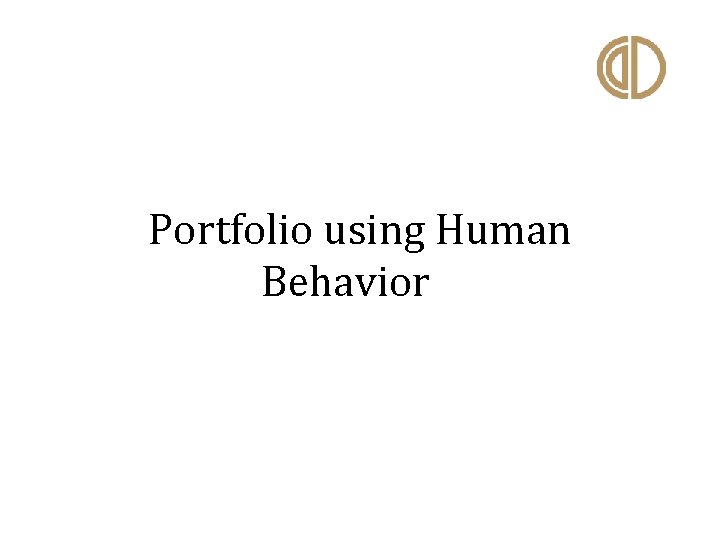 Portfolio using Human Behavior